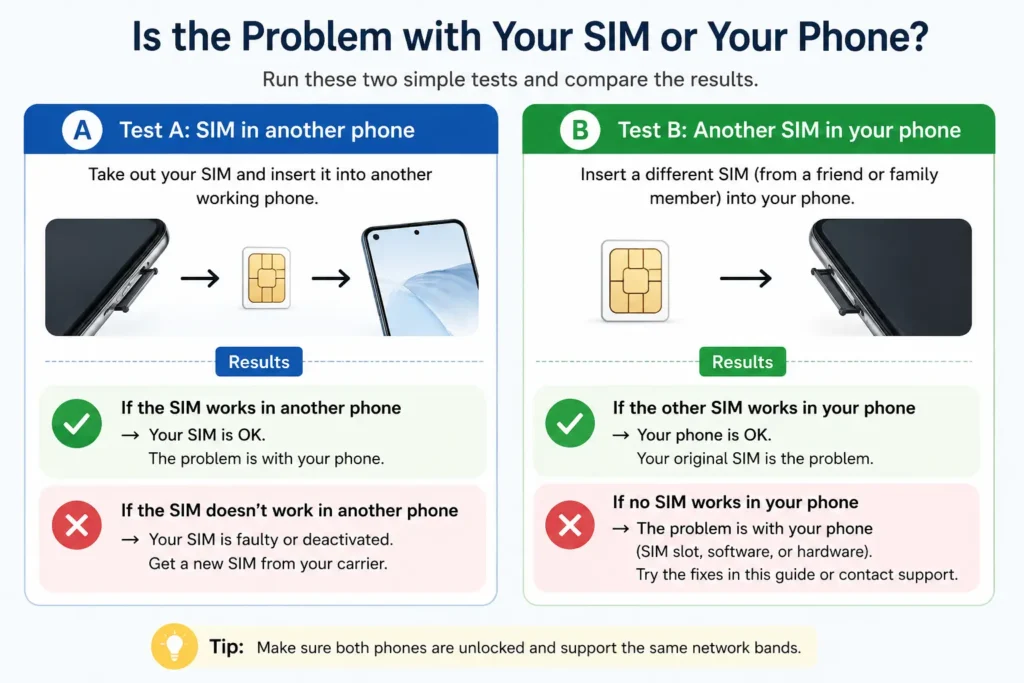 Is the Problem with Your SIM or Your Phone?

Run these two simple tests and compare the results.

A Test A: SIM in another phone

Take out your SIM and insert it into another working phone.

Results

If the SIM works in another phone
→ Your SIM is OK.
The problem is with your phone.

If the SIM doesn't work in another phone
→ Your SIM is faulty or deactivated.
Get a new SIM from your carrier.

B Test B: Another SIM in your phone

Insert a different SIM (from a friend or family member) into your phone.

Results

If the other SIM works in your phone
→ Your phone is OK.
Your original SIM is the problem.

If no SIM works in your phone
→ The problem is with your phone (SIM slot, software, or hardware).
Try the fixes in this guide or contact support.

Tip: Make sure both phones are unlocked and support the same network bands.